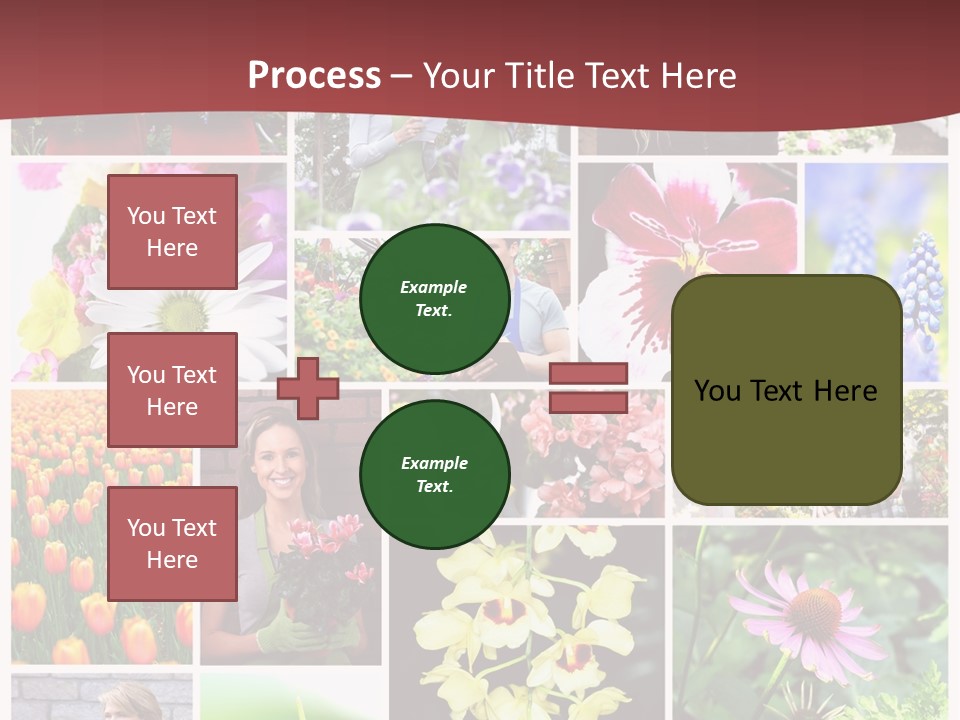 Process – Your Title Text Here

You Text Here

You Text Here

You Text Here

Example Text.

Example Text.

You Text Here